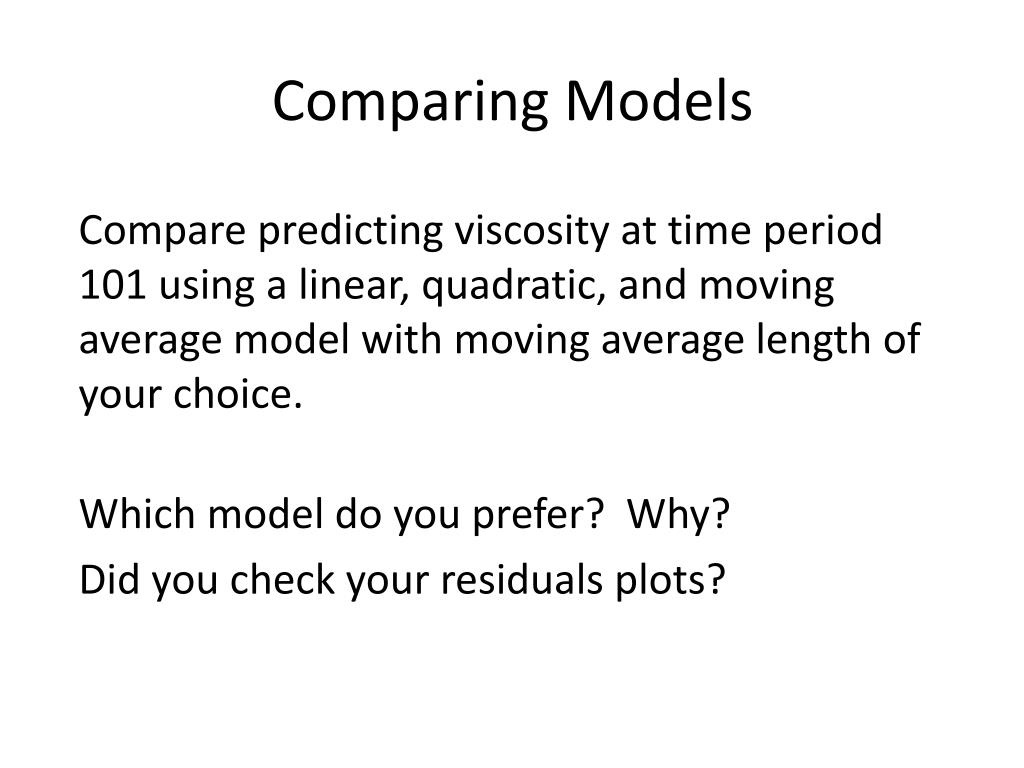 Comparing Models

Compare predicting viscosity at time period 101 using a linear, quadratic, and moving average model with moving average length of your choice.

Which model do you prefer?  Why?

Did you check your residuals plots?